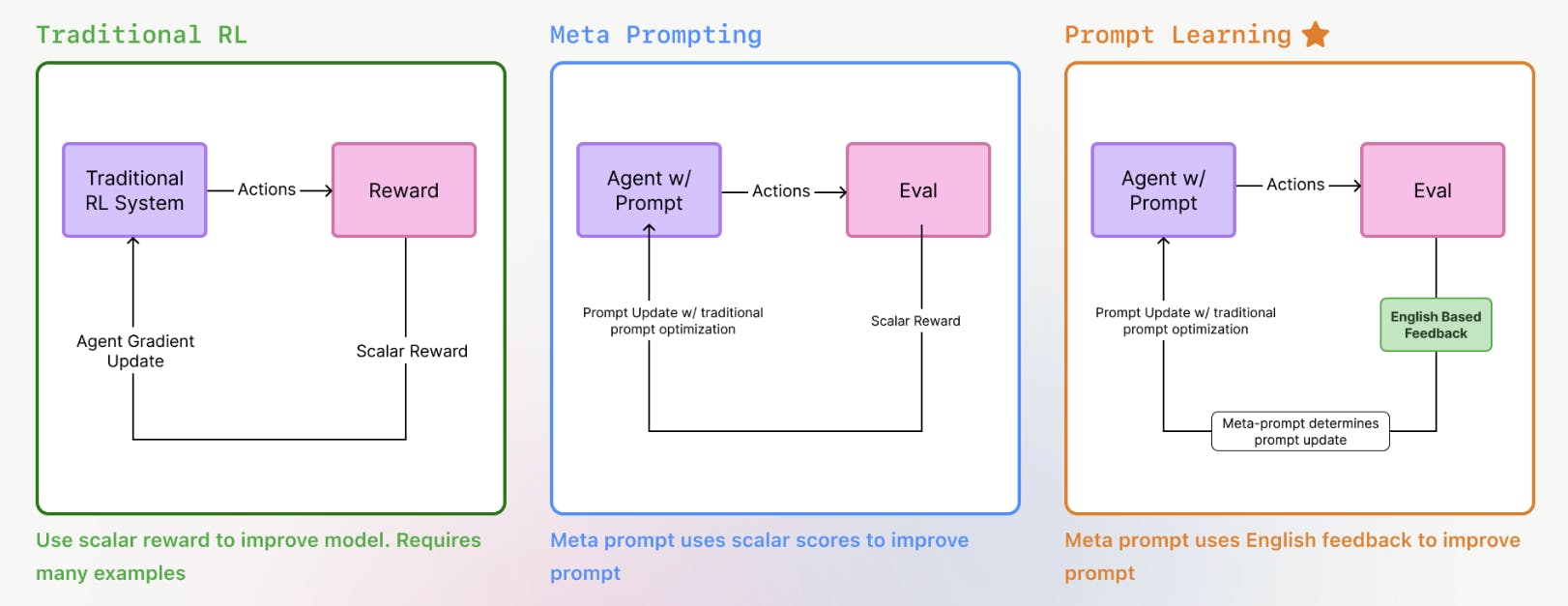 Traditional RL

Traditional RL System

Actions

Reward

Agent Gradient Update

Scalar Reward

Use scalar reward to improve model. Requires many examples

Meta Prompting

Agent w/ Prompt

Actions

Eval

Prompt Update w/ traditional prompt optimization

Scalar Reward

Meta prompt uses scalar scores to improve prompt

Prompt Learning

Agent w/ Prompt

Actions

Eval

Prompt Update w/ traditional prompt optimization

English Based Feedback

Meta-prompt determines prompt update

Meta prompt uses English feedback to improve prompt